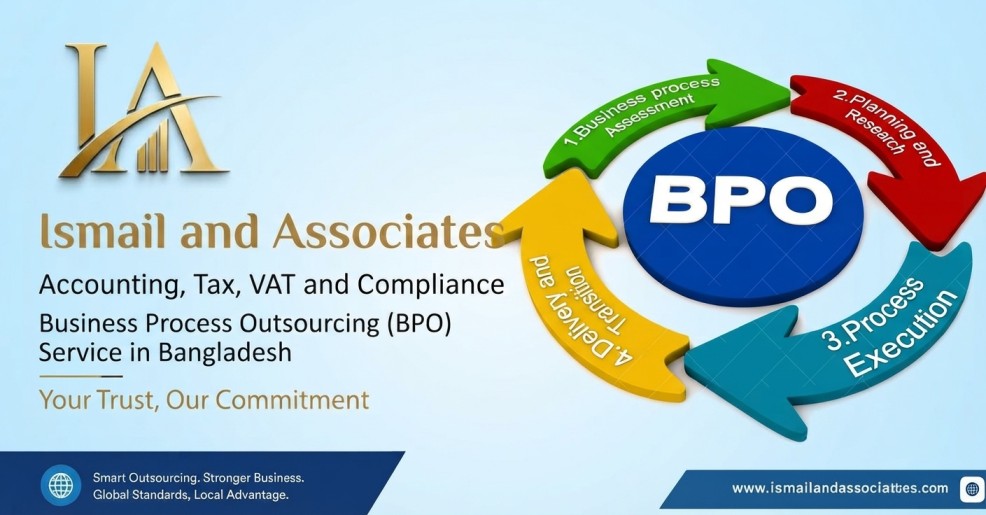 IA

Ismail and Associates

Accounting, Tax, VAT and Compliance

Business Process Outsourcing (BPO) Service in Bangladesh

Your Trust, Our Commitment

1.Business process Assessment

2.Planning and Research

BPO

3.Process Execution

4.Delivery and Transition

Smart Outsourcing. Stronger Business.
Global Standards, Local Advantage.

www.ismailandassociattes.com